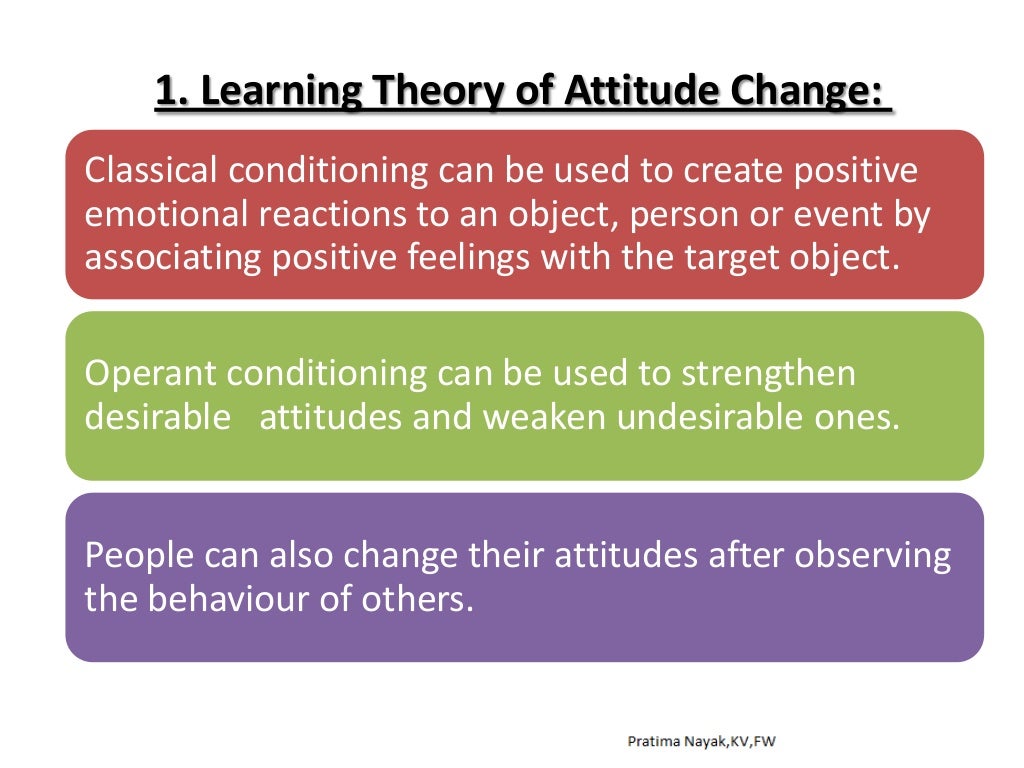 1. Learning Theory of Attitude Change:

Classical conditioning can be used to create positive emotional reactions to an object, person or event by associating positive feelings with the target object.

Operant conditioning can be used to strengthen desirable attitudes and weaken undesirable ones.

People can also change their attitudes after observing the behaviour of others.

Pratima Nayak,KV,FW